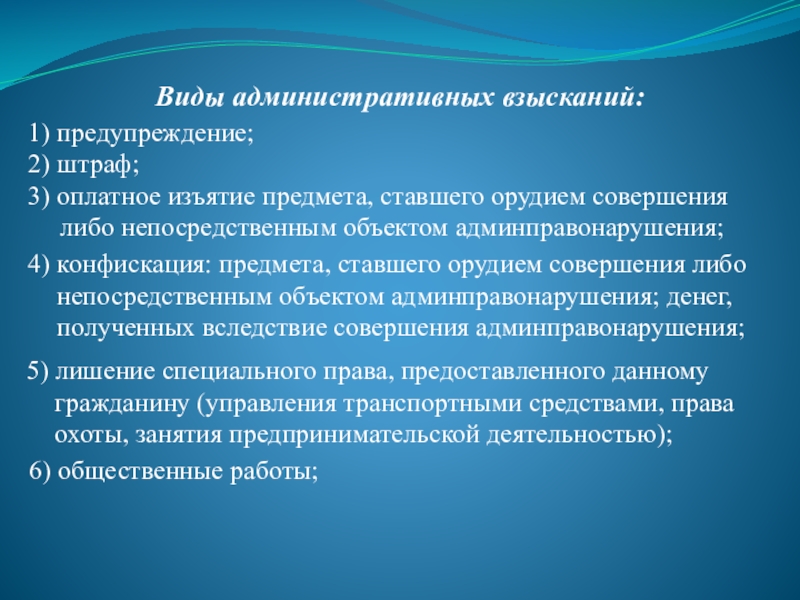 Виды административных взысканий:

1) предупреждение;

2) штраф;

3) оплатное изъятие предмета, ставшего орудием совершения либо непосредственным объектом админправонарушения;

4) конфискация: предмета, ставшего орудием совершения либо непосредственным объектом админправонарушения; денег, полученных вследствие совершения админправонарушения;

5) лишение специального права, предоставленного данному гражданину (управления транспортными средствами, права охоты, занятия предпринимательской деятельностью);

6) общественные работы;